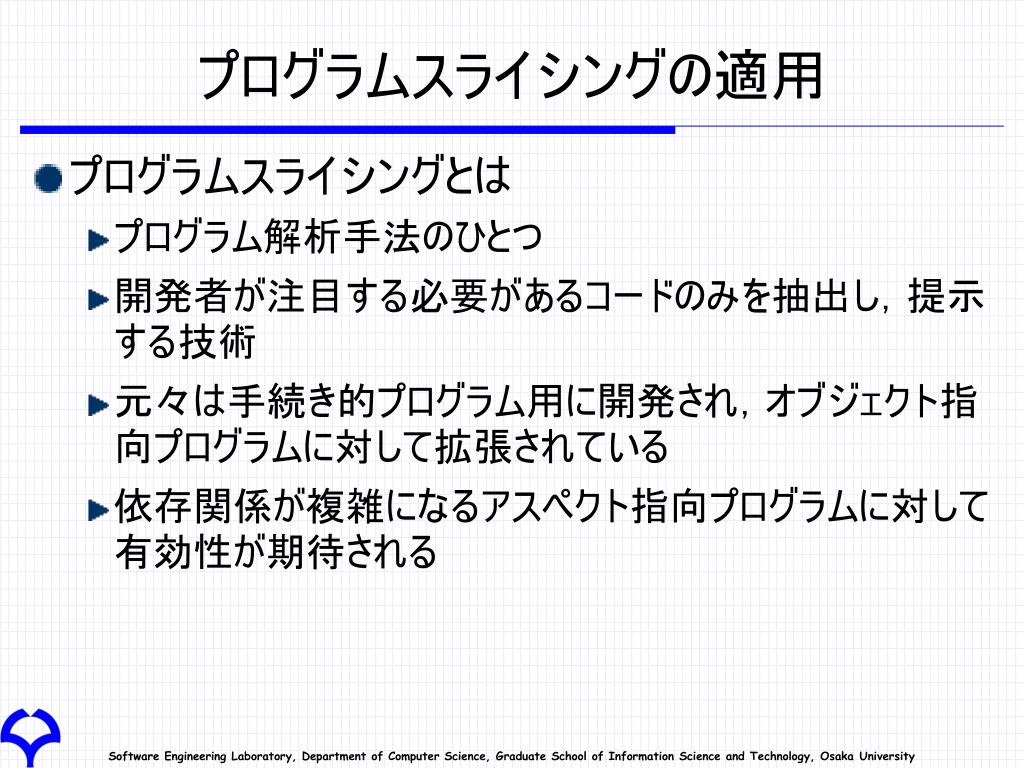 プログラムスライシングの適用

プログラムスライシングとは

プログラム解析手法のひとつ

開発者が注目する必要があるコードのみを抽出し，提示する技術

元々は手続き的プログラム用に開発され，オブジェクト指向プログラムに対して拡張されている

依存関係が複雑になるアスペクト指向プログラムに対して有効性が期待される

Software Engineering Laboratory, Department of Computer Science, Graduate School of Information Science and Technology, Osaka University